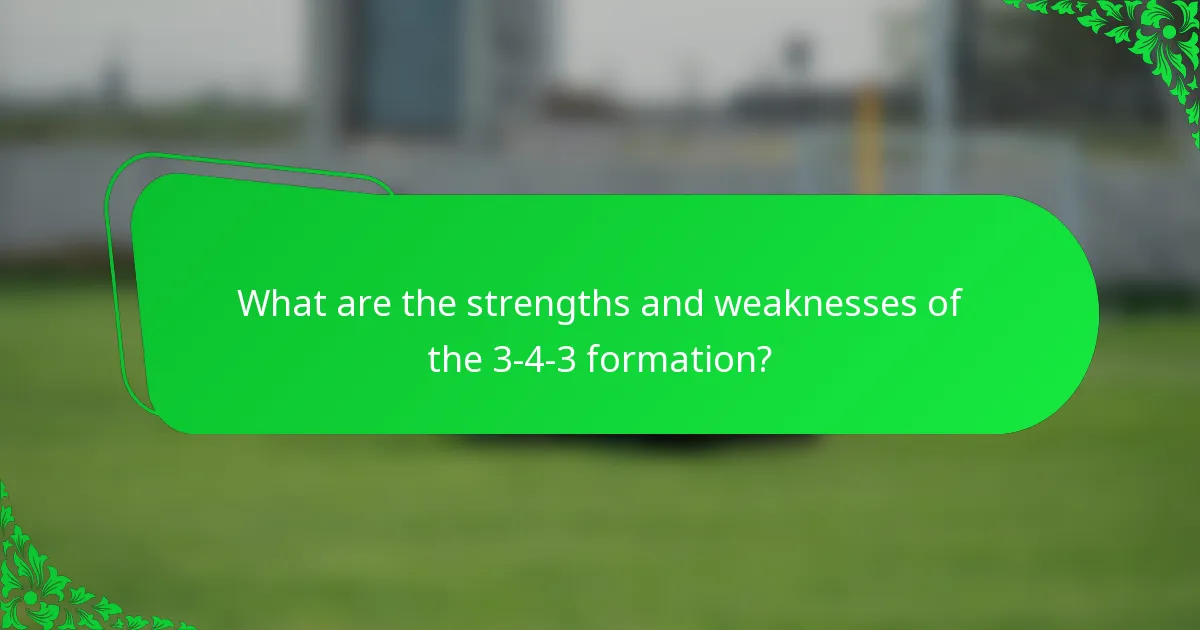 What are the strengths and weaknesses of the 3-4-3 formation?